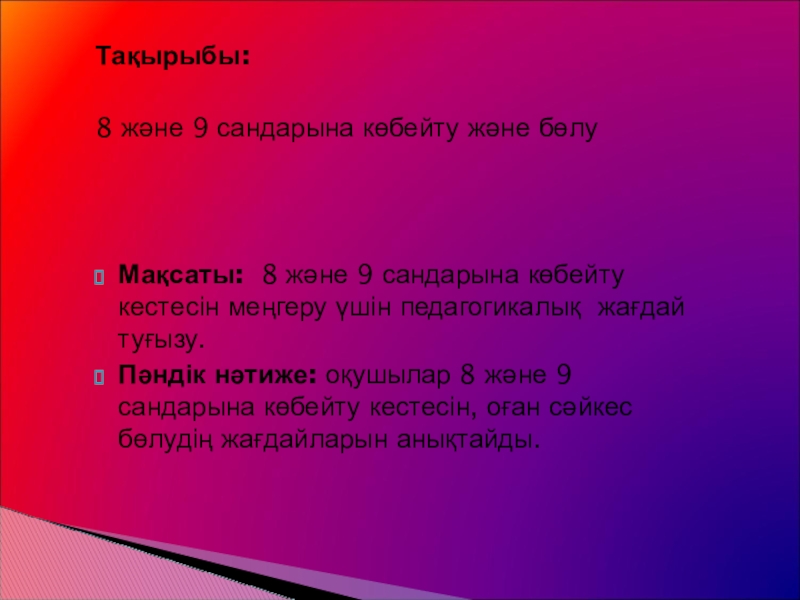 Тақырыбы:

8 және 9 сандарына көбейту және бөлу

Мақсаты: 8 және 9 сандарына көбейту кестесін меңгеру үшін педагогикалық жағдай туғызу.

Пәндік нәтиже: оқушылар 8 және 9 сандарына көбейту кестесін, оған сәйкес бөлудің жағдайларын анықтайды.